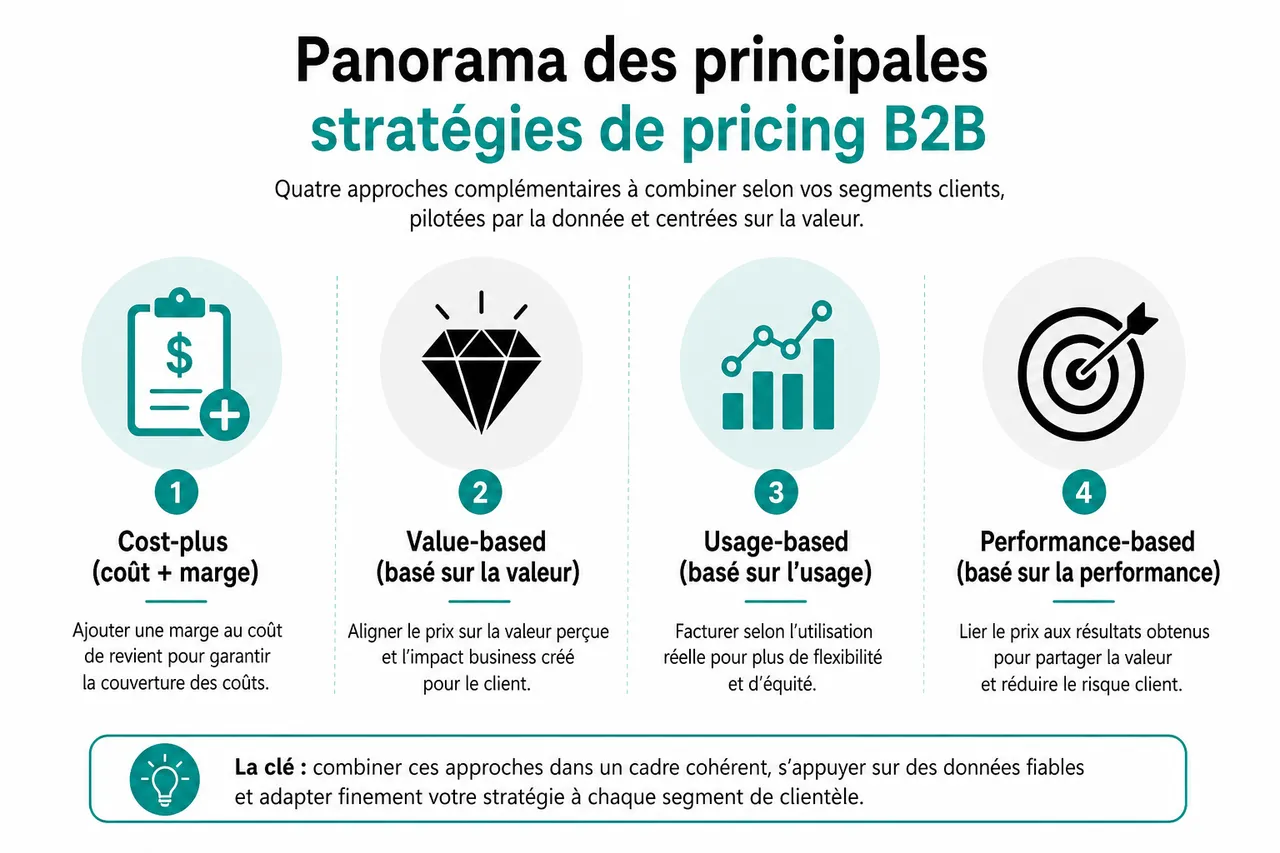 Panorama des principales stratégies de pricing B2B

Quatre approches complémentaires à combiner selon vos segments clients, pilotées par la donnée et centrées sur la valeur.

$

1

Cost-plus (coût + marge)

Ajouter une marge au coût de revient pour garantir la couverture des coûts.

2

Value-based (basé sur la valeur)

Aligner le prix sur la valeur perçue et l'impact business créé pour le client.

3

Usage-based (basé sur l'usage)

Facturer selon l'utilisation réelle pour plus de flexibilité et d'équité.

4

Performance-based (basé sur la performance)

Lier le prix aux résultats obtenus pour partager la valeur et réduire le risque client.

La clé : combiner ces approches dans un cadre cohérent, s'appuyer sur des données fiables et adapter finement votre stratégie à chaque segment de clientèle.